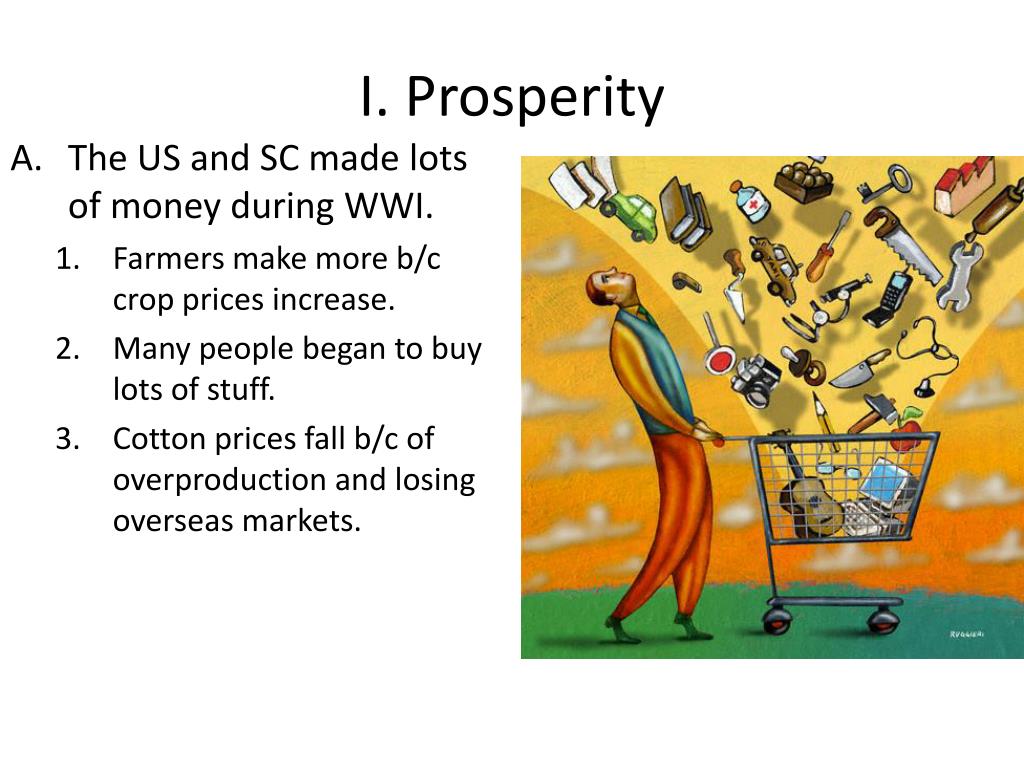 I. Prosperity

A. The US and SC made lots of money during WWI.

1. Farmers make more b/c crop prices increase.
2. Many people began to buy lots of stuff.
3. Cotton prices fall b/c of overproduction and losing overseas markets.

RUGGERI